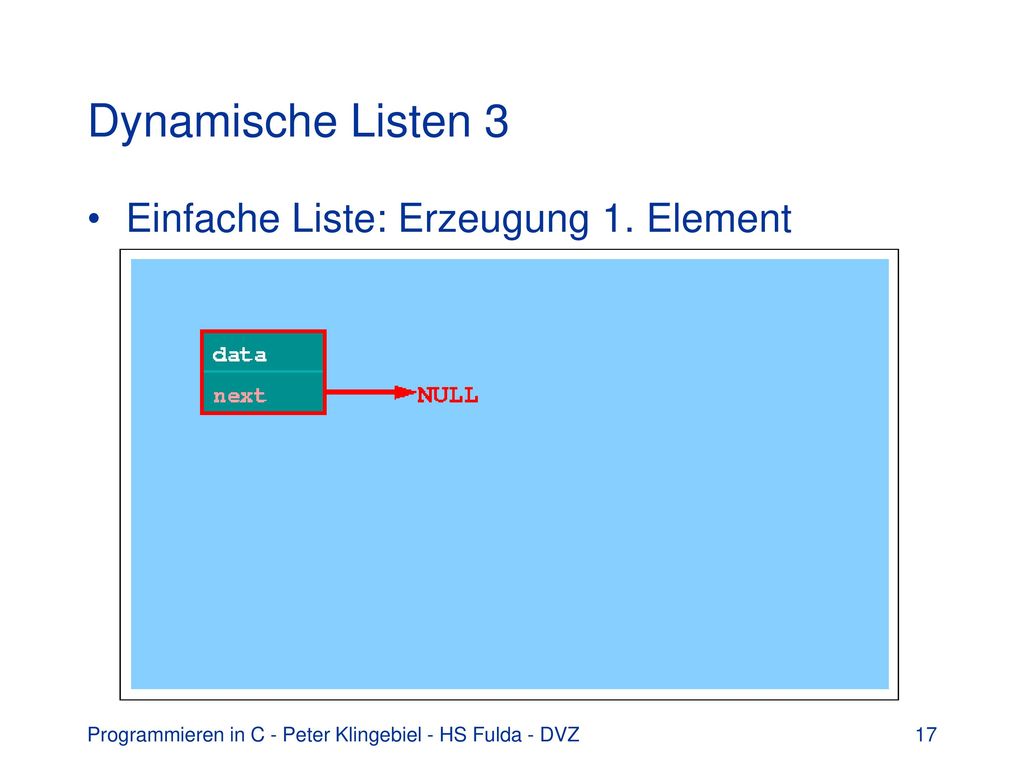 Dynamische Listen 3

• Einfache Liste: Erzeugung 1. Element

data
next
NULL

Programmieren in C - Peter Klingebiel - HS Fulda - DVZ

17